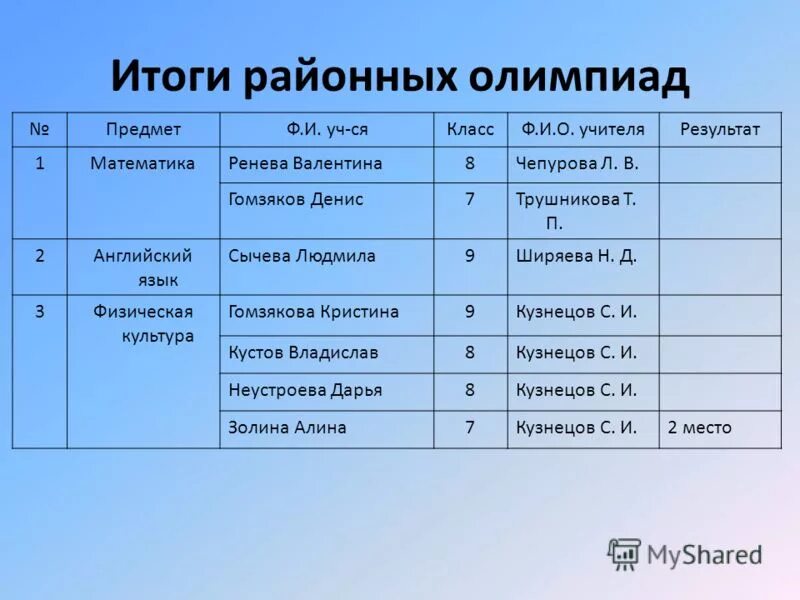 Итоги районных олимпиад

| № | Предмет | Ф.И. уч-ся | Класс | Ф.И.О. учителя | Результат |
|---|---|---|---|---|---|
| 1 | Математика | Ренева Валентина | 8 | Чепурова Л. В. | |
| | | Гомзяков Денис | 7 | Трушникова Т. П. | |
| 2 | Английский язык | Сычева Людмила | 9 | Ширяева Н. Д. | |
| 3 | Физическая культура | Гомзякова Кристина | 9 | Кузнецов С. И. | |
| | | Кустов Владислав | 8 | Кузнецов С. И. | |
| | | Неустроева Дарья | 8 | Кузнецов С. И. | |
| | | Золина Алина | 7 | Кузнецов С. И. | 2 место |

MyShared